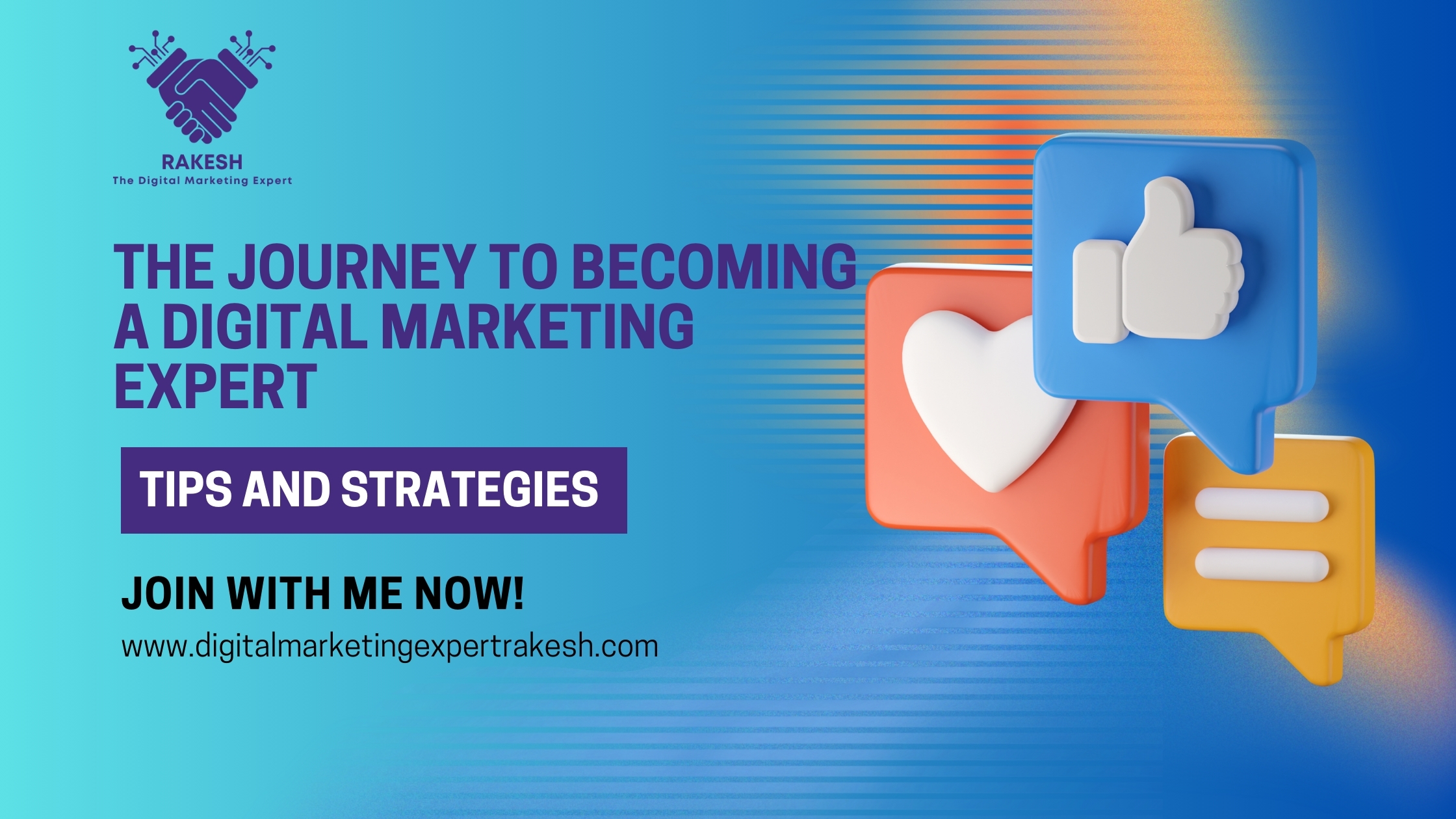 RAKESH
The Digital Marketing Expert

THE JOURNEY TO BECOMING A DIGITAL MARKETING EXPERT

TIPS AND STRATEGIES

JOIN WITH ME NOW!

www.digitalmarketingexpertrakesh.com